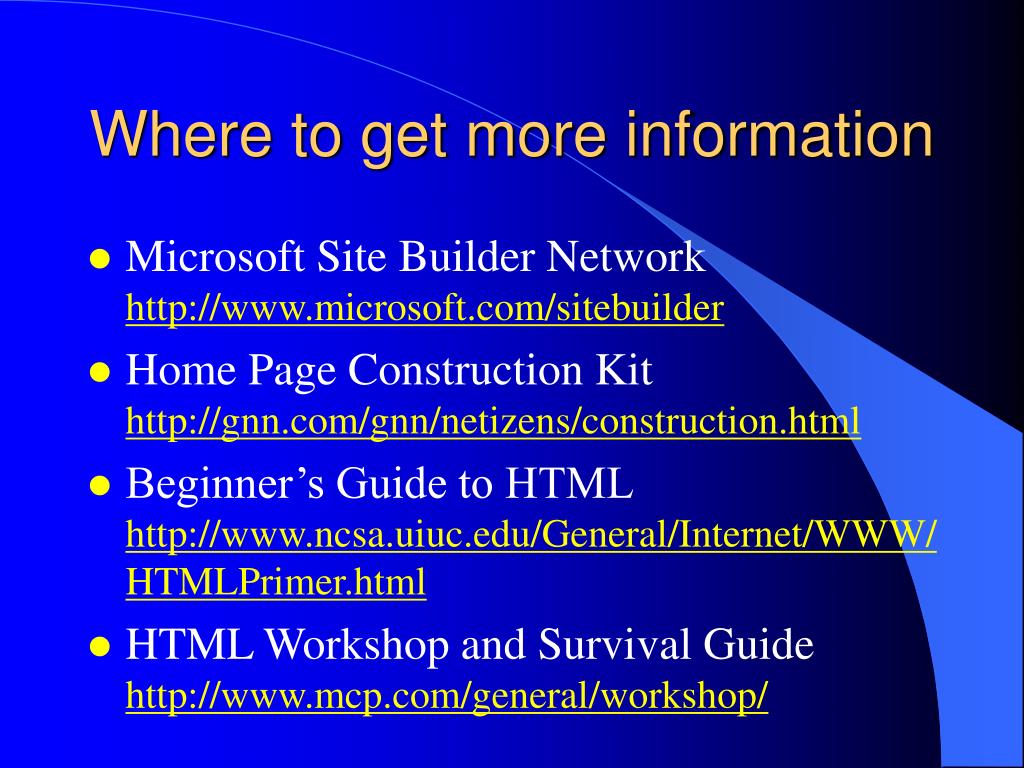 Where to get more information

- Microsoft Site Builder Network
http://www.microsoft.com/sitebuilder
- Home Page Construction Kit
http://gnn.com/gnn/netizens/construction.html
- Beginner’s Guide to HTML
http://www.ncsa.uiuc.edu/General/Internet/WWW/HTMLPrimer.html
- HTML Workshop and Survival Guide
http://www.mcp.com/general/workshop/